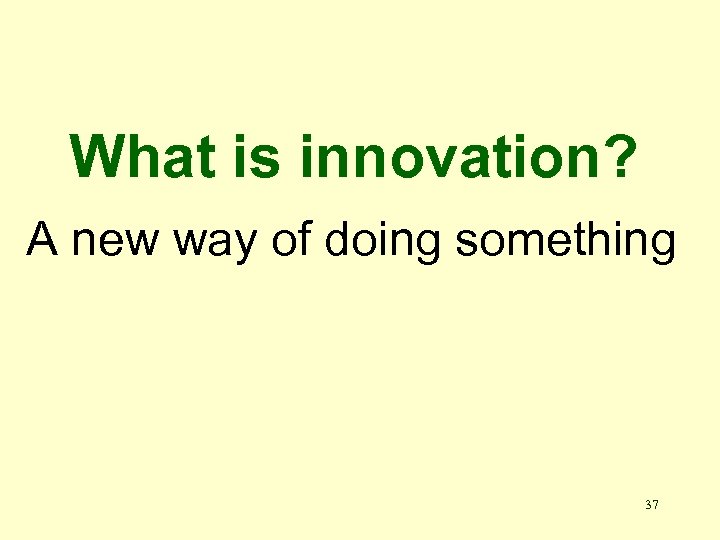 What is innovation?

A new way of doing something

37